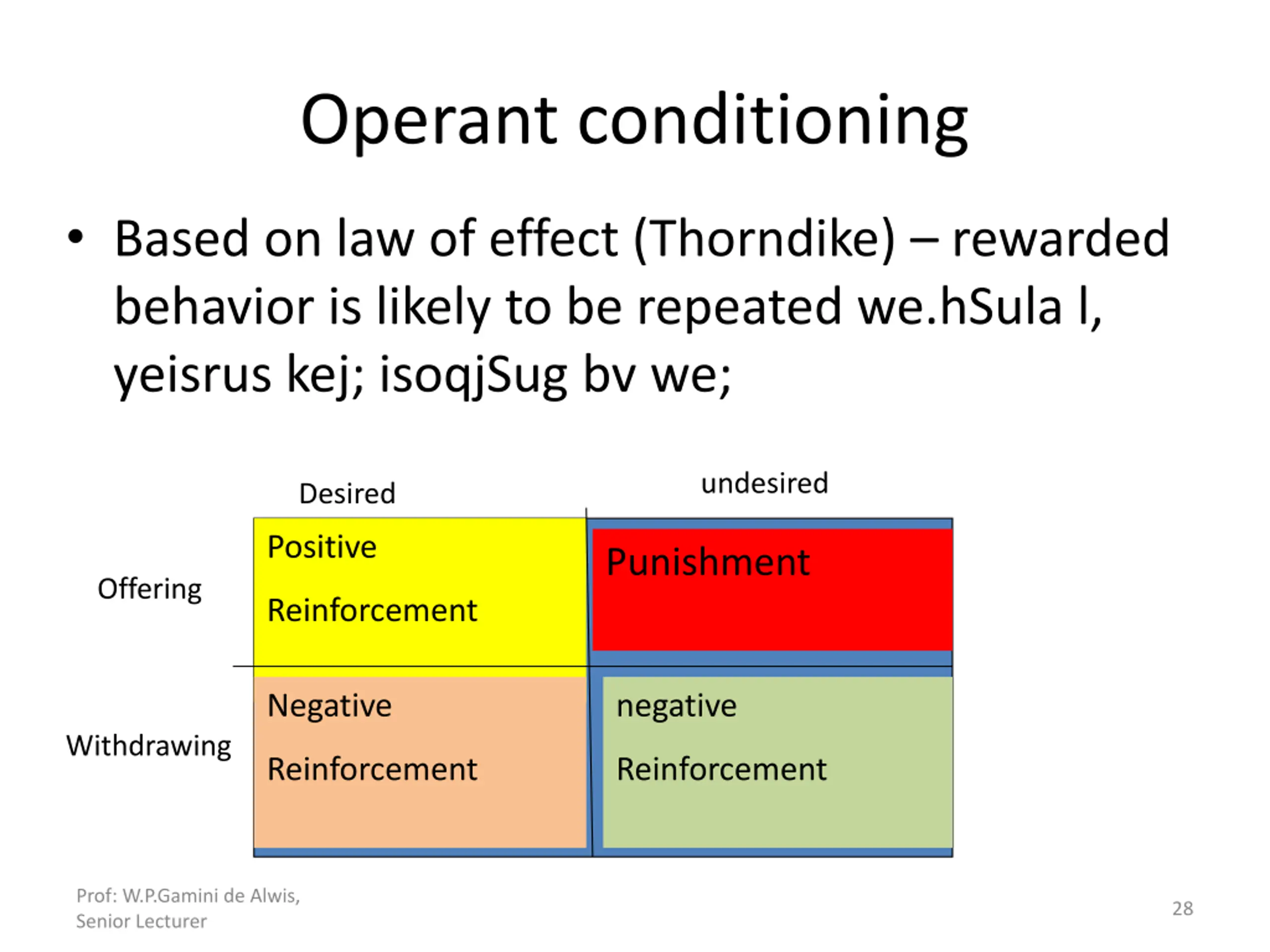 Operant conditioning

• Based on law of effect (Thorndike) – rewarded behavior is likely to be repeated we.hSula l, yeisrus kej; isoqjSug bv we;

| | Desired | undesired |
|---|---|---|
| Offering | Positive Reinforcement | Punishment |
| Withdrawing | Negative Reinforcement | negative Reinforcement |

Prof: W.P.Gamini de Alwis, Senior Lecturer

28